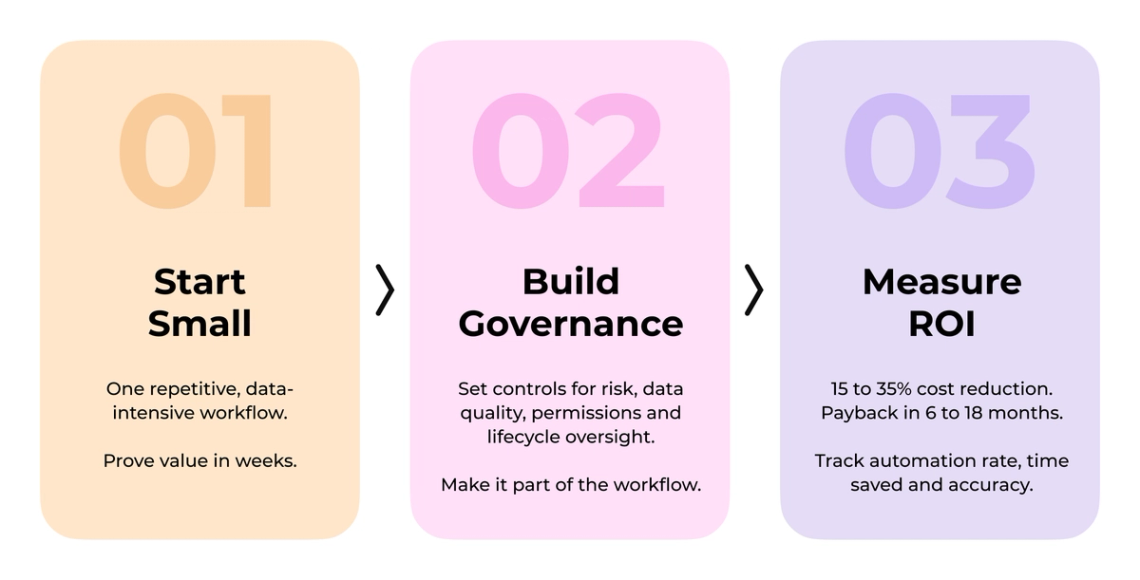 01

Start Small

One repetitive, data-intensive workflow.

Prove value in weeks.

02

Build Governance

Set controls for risk, data quality, permissions and lifecycle oversight.

Make it part of the workflow.

03

Measure ROI

15 to 35% cost reduction. Payback in 6 to 18 months.

Track automation rate, time saved and accuracy.